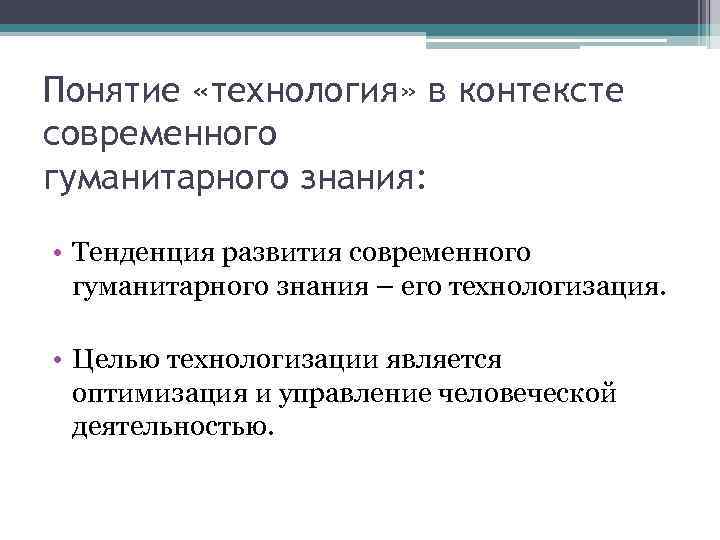 Понятие «технология» в контексте современного
гуманитарного знания:

• Тенденция развития современного гуманитарного знания – его технологизация.

• Целью технологизации является оптимизация и управление человеческой деятельностью.